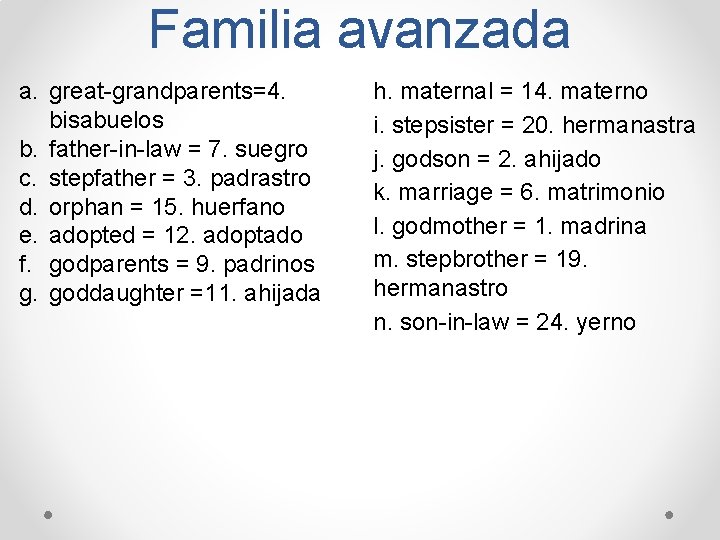 Familia avanzada

a. great-grandparents=4. bisabuelos
b. father-in-law = 7. suegro
c. stepfather = 3. padrastro
d. orphan = 15. huerfano
e. adopted = 12. adoptado
f. godparents = 9. padrinos
g. goddaughter =11. ahijada

h. maternal = 14. materno
i. stepsister = 20. hermanastra
j. godson = 2. ahijado
k. marriage = 6. matrimonio
l. godmother = 1. madrina
m. stepbrother = 19. hermanastro
n. son-in-law = 24. yerno